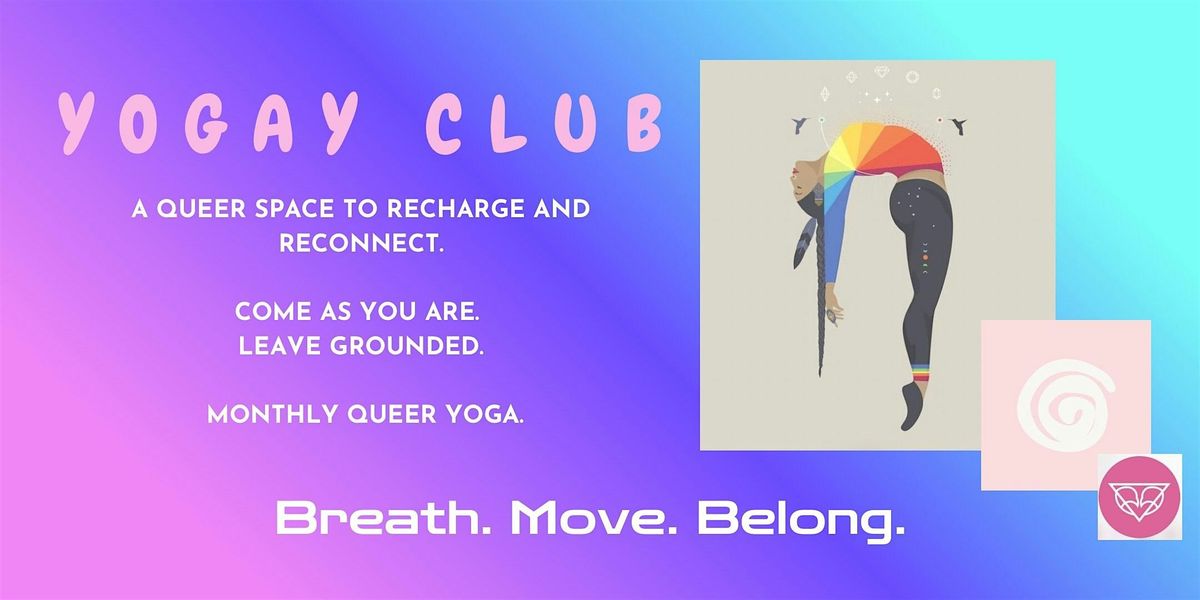 YOGAY CLUB

A QUEER SPACE TO RECHARGE AND RECONNECT.

COME AS YOU ARE.
LEAVE GROUNDED.

MONTHLY QUEER YOGA.

Breath. Move. Belong.